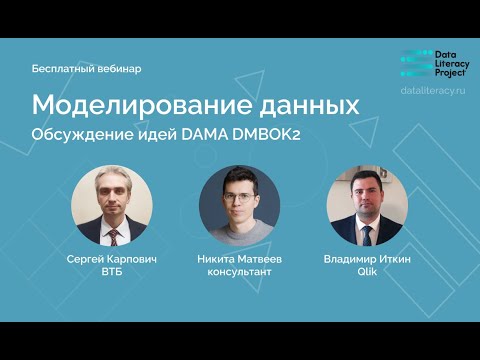 Бесплатный вебинар

Data Literacy Project

dataliteracy.ru

Моделирование данных

Обсуждение идей DAMA DMBOK2

Сергей Карпович
ВТБ

Никита Матвеев
консультант

Владимир Иткин
Qlik